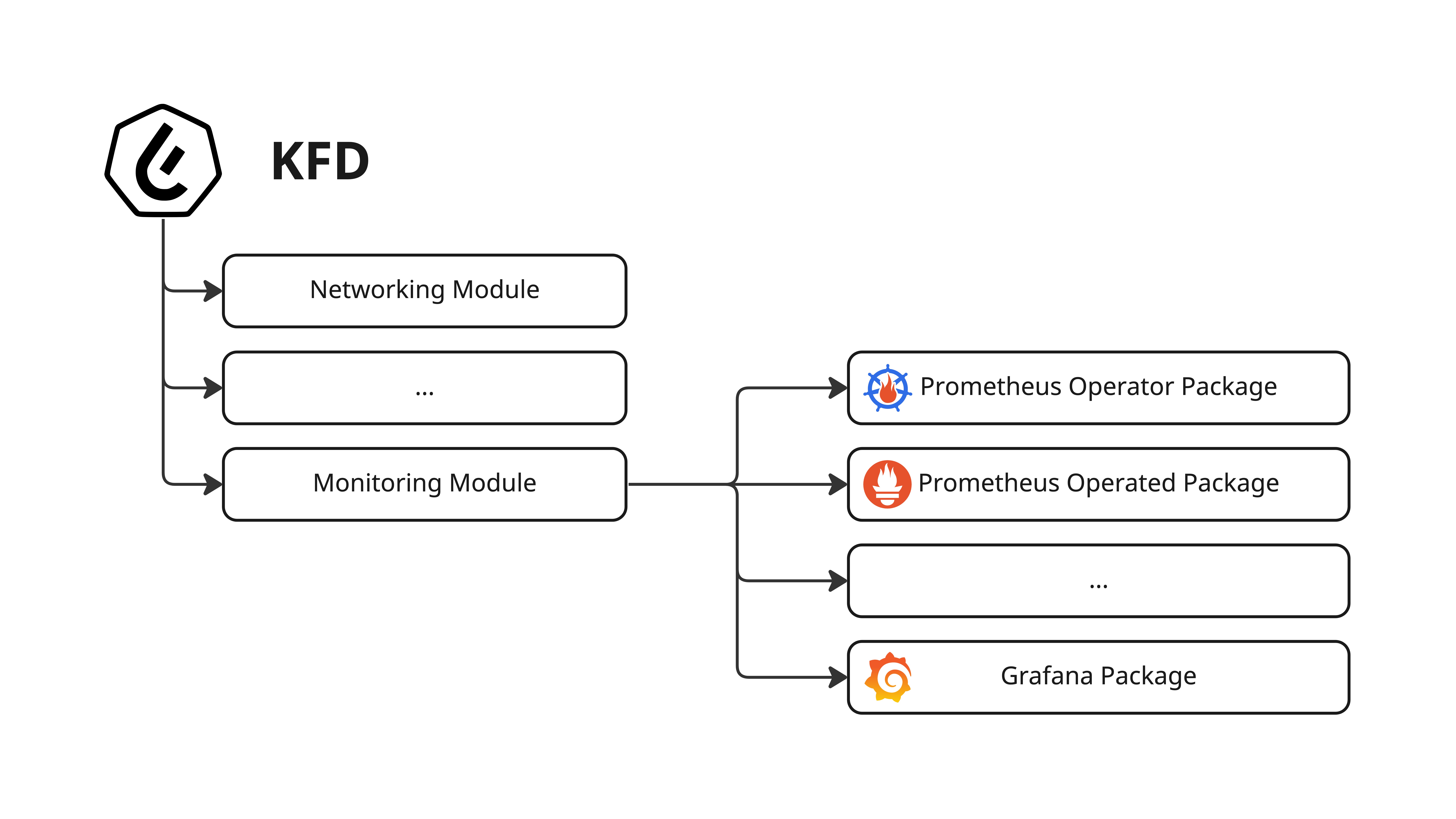 KFD

Networking Module

...

Monitoring Module

Prometheus Operator Package

Prometheus Operated Package

...

Grafana Package